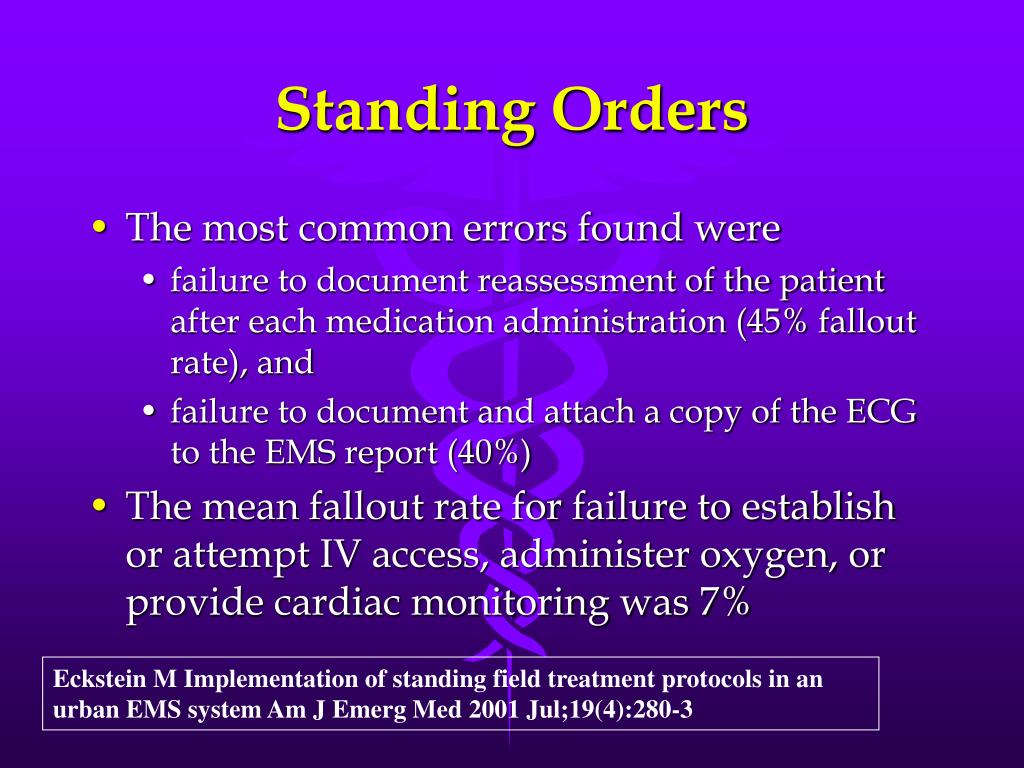 Standing Orders

• The most common errors found were
  • failure to document reassessment of the patient after each medication administration (45% fallout rate), and
  • failure to document and attach a copy of the ECG to the EMS report (40%)
• The mean fallout rate for failure to establish or attempt IV access, administer oxygen, or provide cardiac monitoring was 7%

Eckstein M Implementation of standing field treatment protocols in an urban EMS system Am J Emerg Med 2001 Jul;19(4):280-3